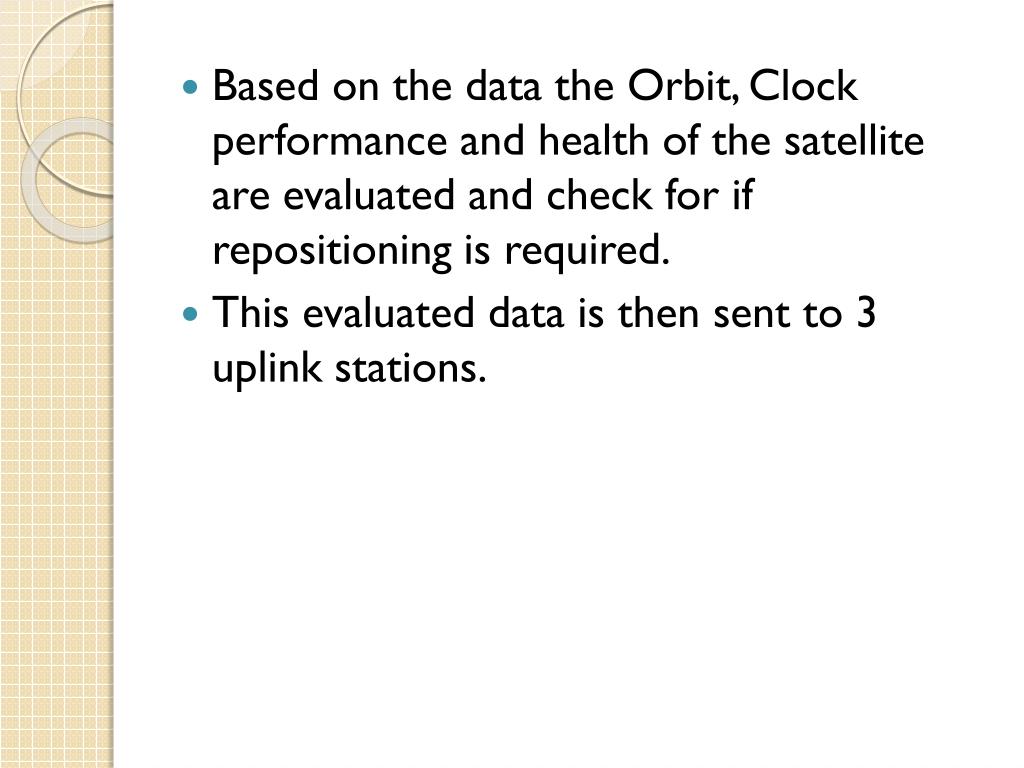 - Based on the data the Orbit, Clock performance and health of the satellite are evaluated and check for if repositioning is required.
- This evaluated data is then sent to 3 uplink stations.